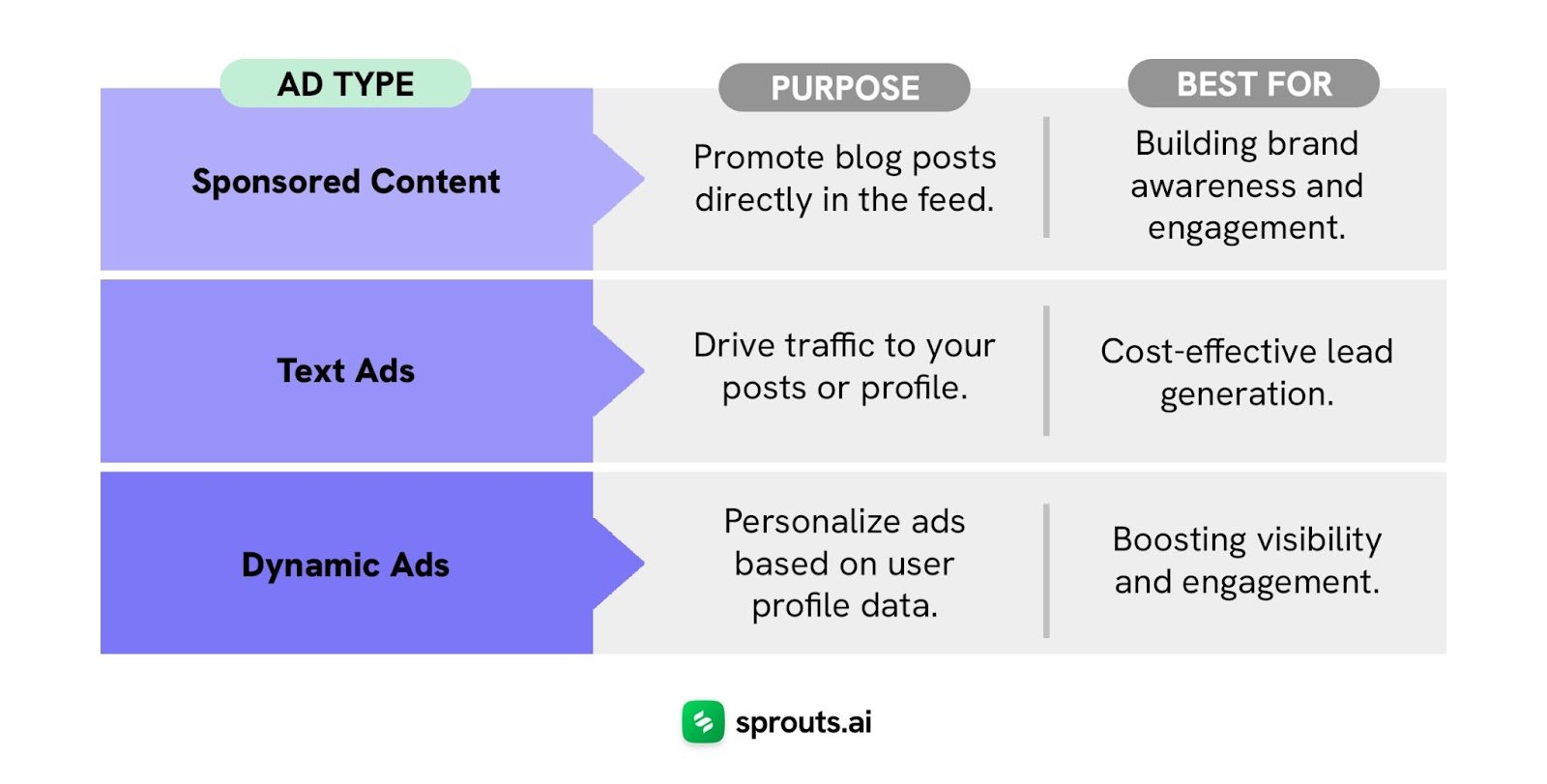 | AD TYPE | PURPOSE | BEST FOR |
|---|---|---|
| Sponsored Content | Promote blog posts directly in the feed. | Building brand awareness and engagement. |
| Text Ads | Drive traffic to your posts or profile. | Cost-effective lead generation. |
| Dynamic Ads | Personalize ads based on user profile data. | Boosting visibility and engagement. |

sprouts.ai